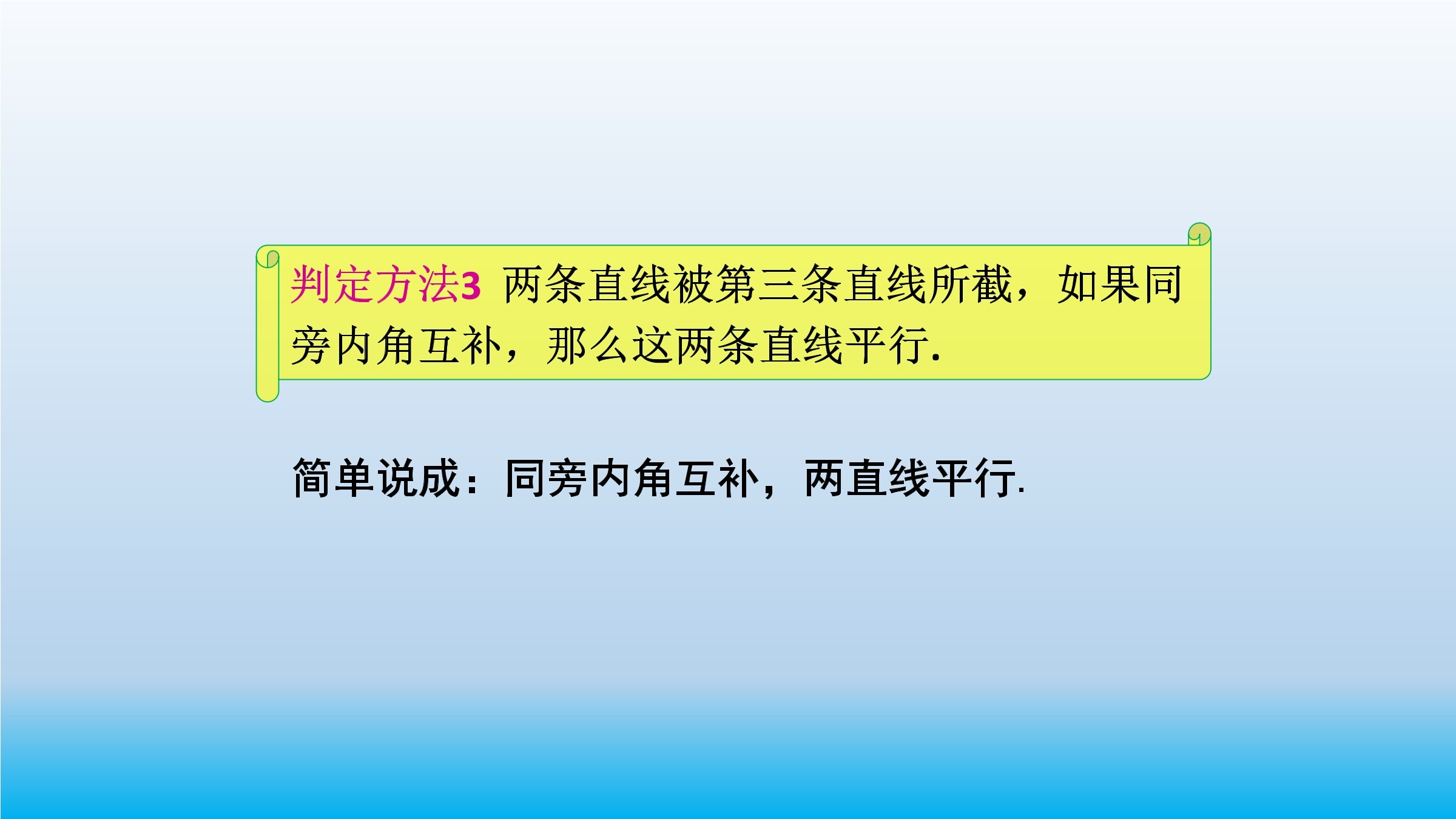 判定方法3 两条直线被第三条直线所截，如果同旁内角互补，那么这两条直线平行.

简单说成：同旁内角互补，两直线平行.